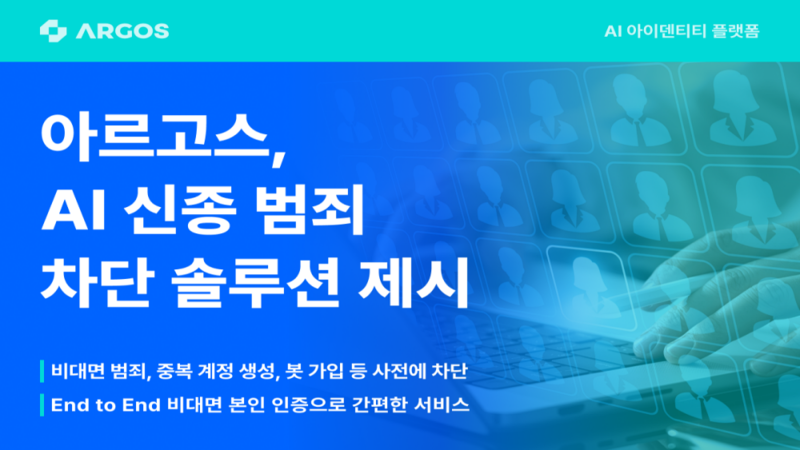 ARGOS

AI 아이덴티티 플랫폼

아르고스,
AI 신종 범죄
차단 솔루션 제시

비대면 범죄, 중복 계정 생성, 봇 가입 등 사전에 차단

End to End 비대면 본인 인증으로 간편한 서비스